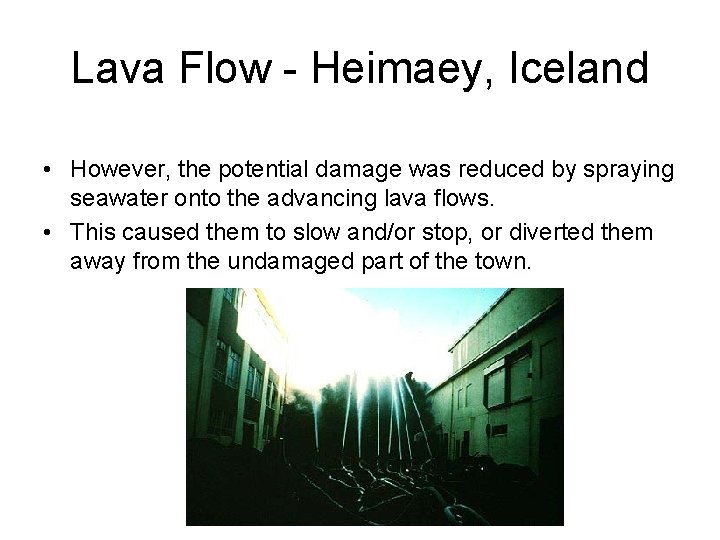 Lava Flow - Heimaey, Iceland

• However, the potential damage was reduced by spraying seawater onto the advancing lava flows.
• This caused them to slow and/or stop, or diverted them away from the undamaged part of the town.